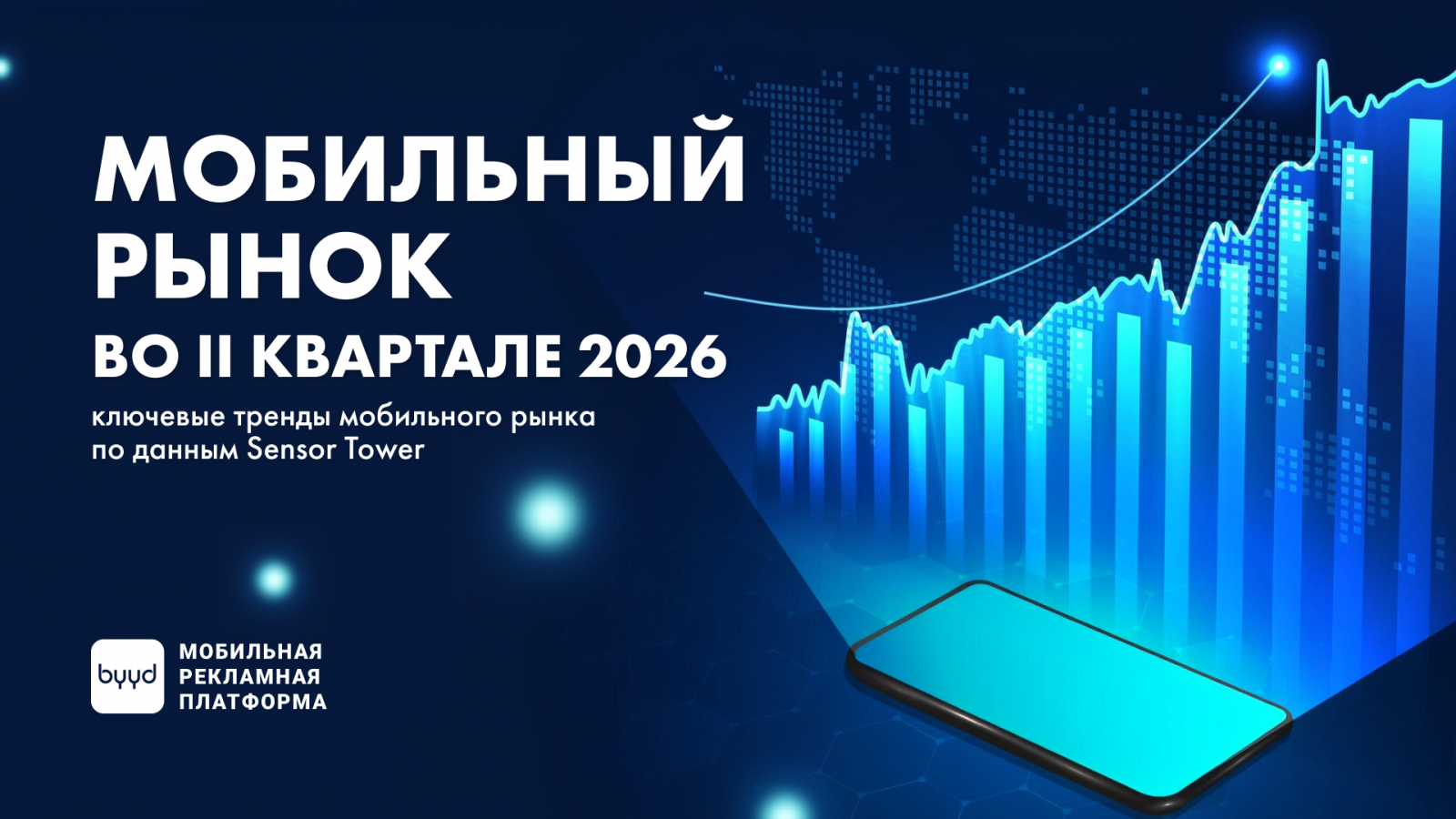 МОБИЛЬНЫЙ РЫНОК
ВО II КВАРТАЛЕ 2026

ключевые тренды мобильного рынка по данным Sensor Tower

byyd

МОБИЛЬНАЯ РЕКЛАМНАЯ ПЛАТФОРМА